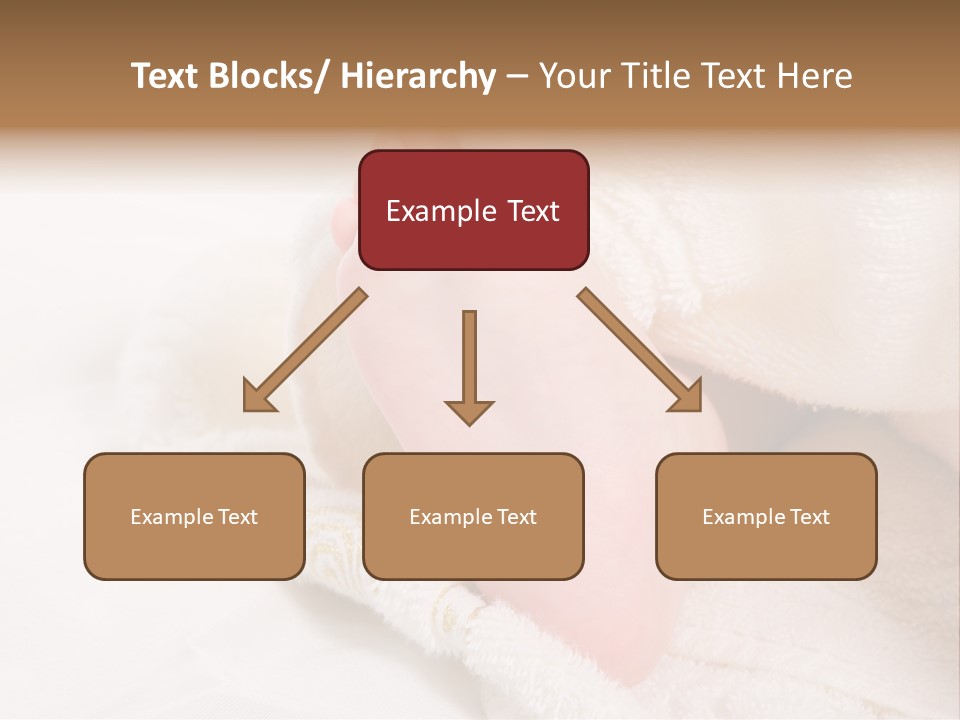 Text Blocks/ Hierarchy – Your Title Text Here

Example Text

Example Text

Example Text

Example Text